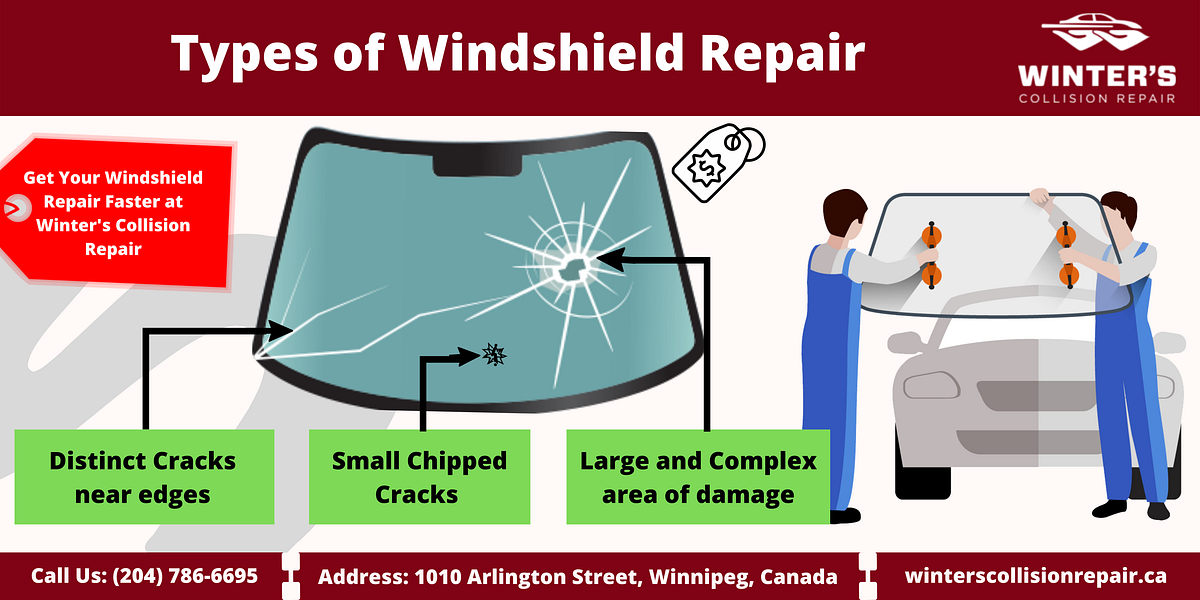 Types of Windshield Repair

WINTER'S
COLLISION REPAIR

Get Your Windshield Repair Faster at Winter's Collision Repair

$

Distinct Cracks near edges

Small Chipped Cracks

Large and Complex area of damage

Call Us: (204) 786-6695

Address: 1010 Arlington Street, Winnipeg, Canada

winterscollisionrepair.ca